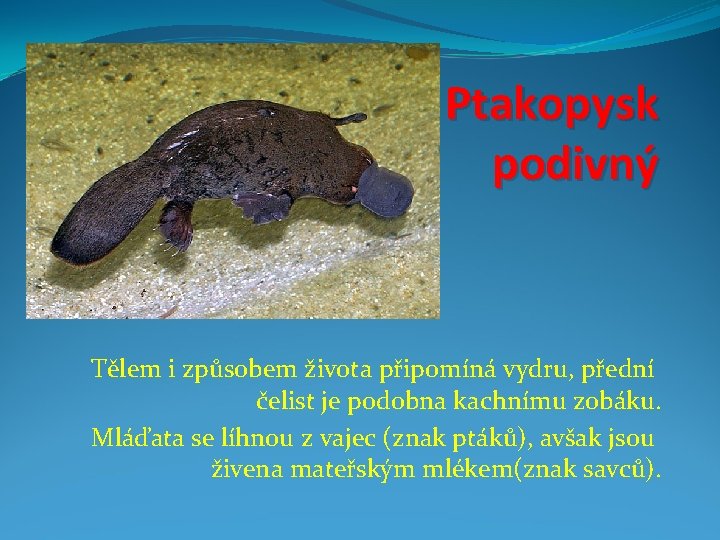 Ptakopysk podivný

Tělem i způsobem života připomíná vydru, přední čelist je podobna kachnímu zobáku.

Mláďata se líhnou z vajec (znak ptáků), avšak jsou živena mateřským mlékem(znak savců).